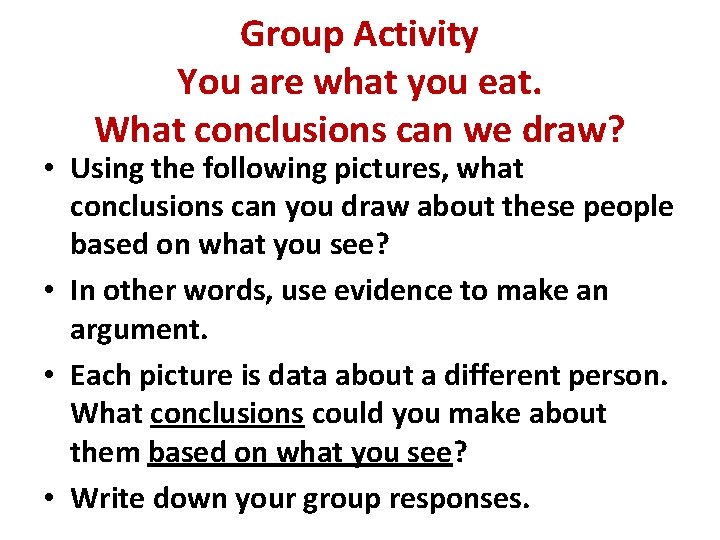 Group Activity
You are what you eat.
What conclusions can we draw?

• Using the following pictures, what conclusions can you draw about these people based on what you see?

• In other words, use evidence to make an argument.

• Each picture is data about a different person. What conclusions could you make about them based on what you see?

• Write down your group responses.